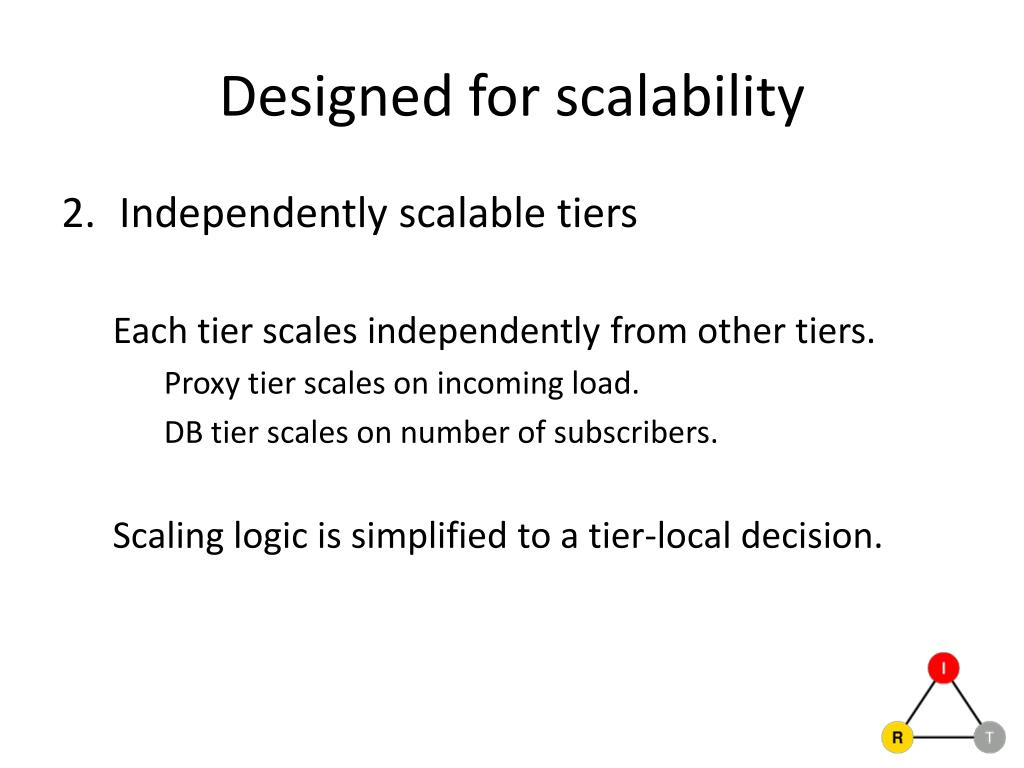 Designed for scalability

2. Independently scalable tiers

Each tier scales independently from other tiers.

Proxy tier scales on incoming load.

DB tier scales on number of subscribers.

Scaling logic is simplified to a tier-local decision.

I

R

T